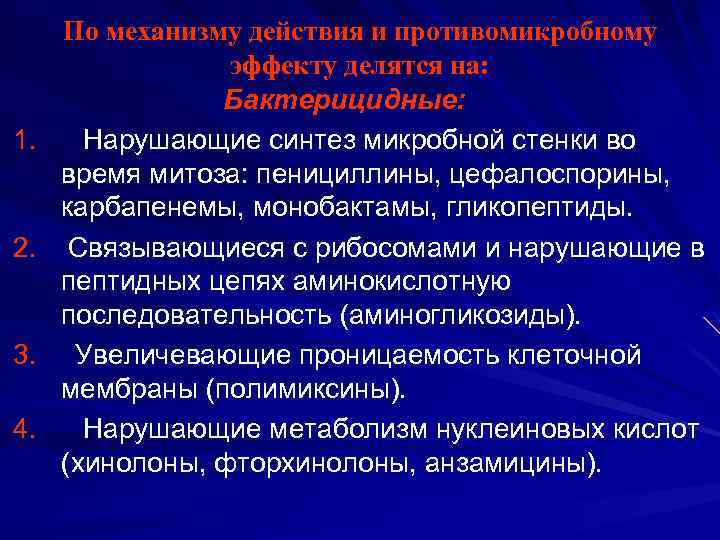 По механизму действия и противомикробному эффекту делятся на:
Бактерицидные:

1. Нарушающие синтез микробной стенки во время митоза: пенициллины, цефалоспорины, карбапенемы, монобактамы, гликопептиды.
2. Связывающиеся с рибосомами и нарушающие в пептидных цепях аминокислотную последовательность (аминогликозиды).
3. Увеличевающие проницаемость клеточной мембраны (полимиксины).
4. Нарушающие метаболизм нуклеиновых кислот (хинолоны, фторхинолоны, анзамицины).